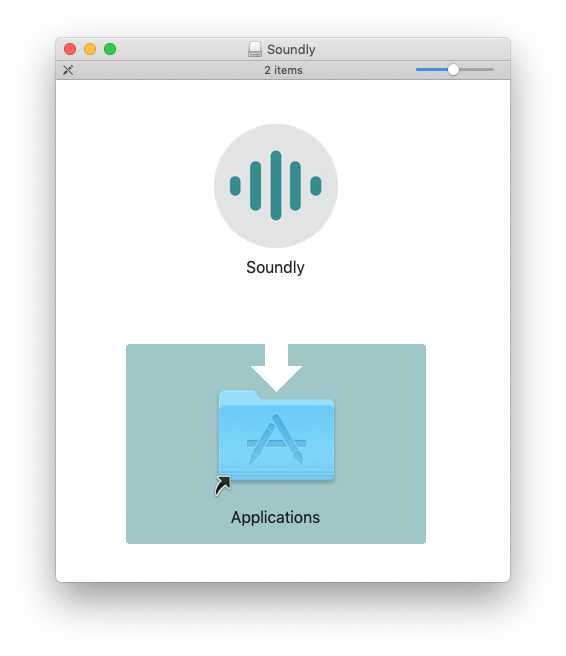 Soundly
2 items
Soundly
Applications